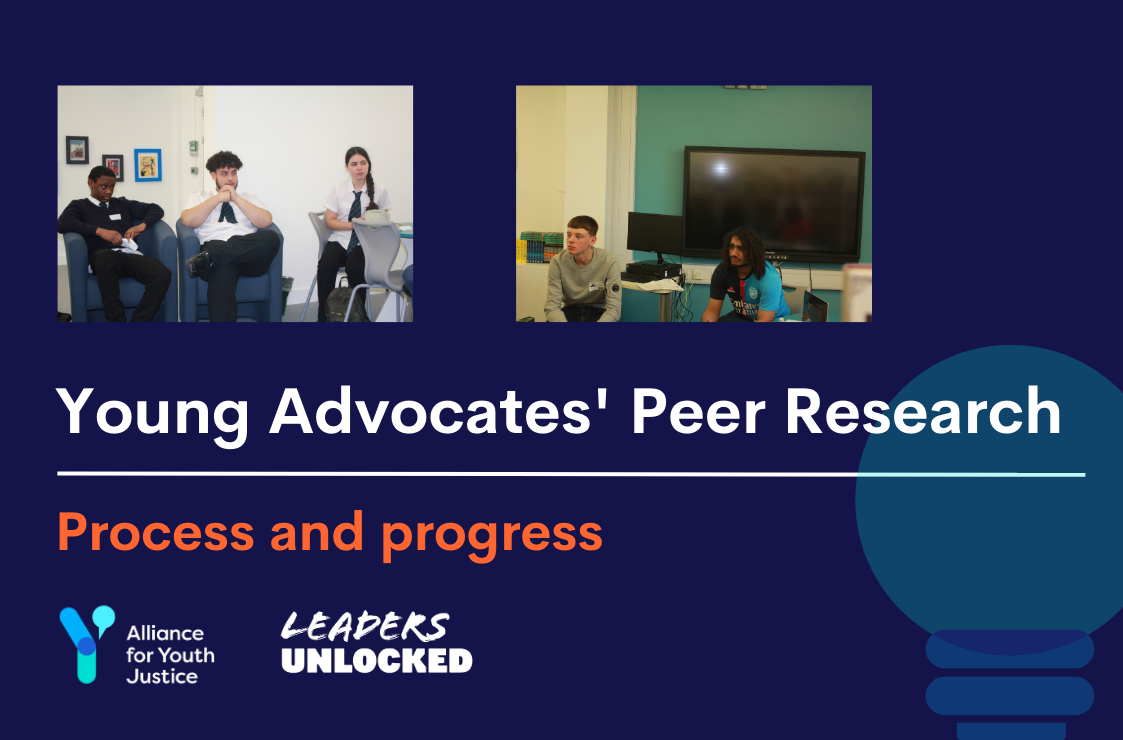 Young Advocates' Peer Research

Process and progress

Alliance for Youth Justice

LEADERS UNLOCKED